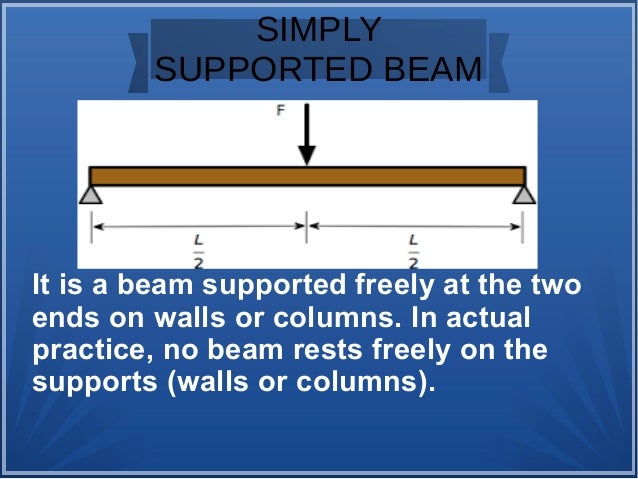 SIMPLY SUPPORTED BEAM

F

$\frac{L}{2}$

$\frac{L}{2}$

It is a beam supported freely at the two ends on walls or columns. In actual practice, no beam rests freely on the supports (walls or columns).